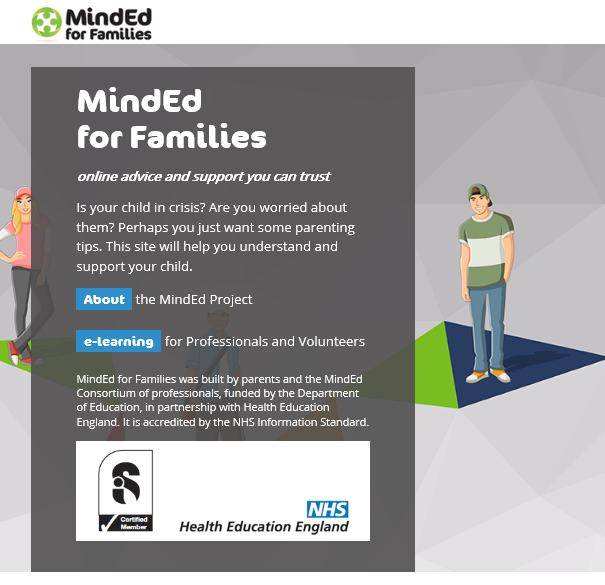 MindEd for Families

MindEd for Families

online advice and support you can trust

Is your child in crisis? Are you worried about them? Perhaps you just want some parenting tips. This site will help you understand and support your child.

About the MindEd Project

e-learning for Professionals and Volunteers

MindEd for Families was built by parents and the MindEd Consortium of professionals, funded by the Department of Education, in partnership with Health Education England. It is accredited by the NHS Information Standard.

Certified Member

NHS
Health Education England